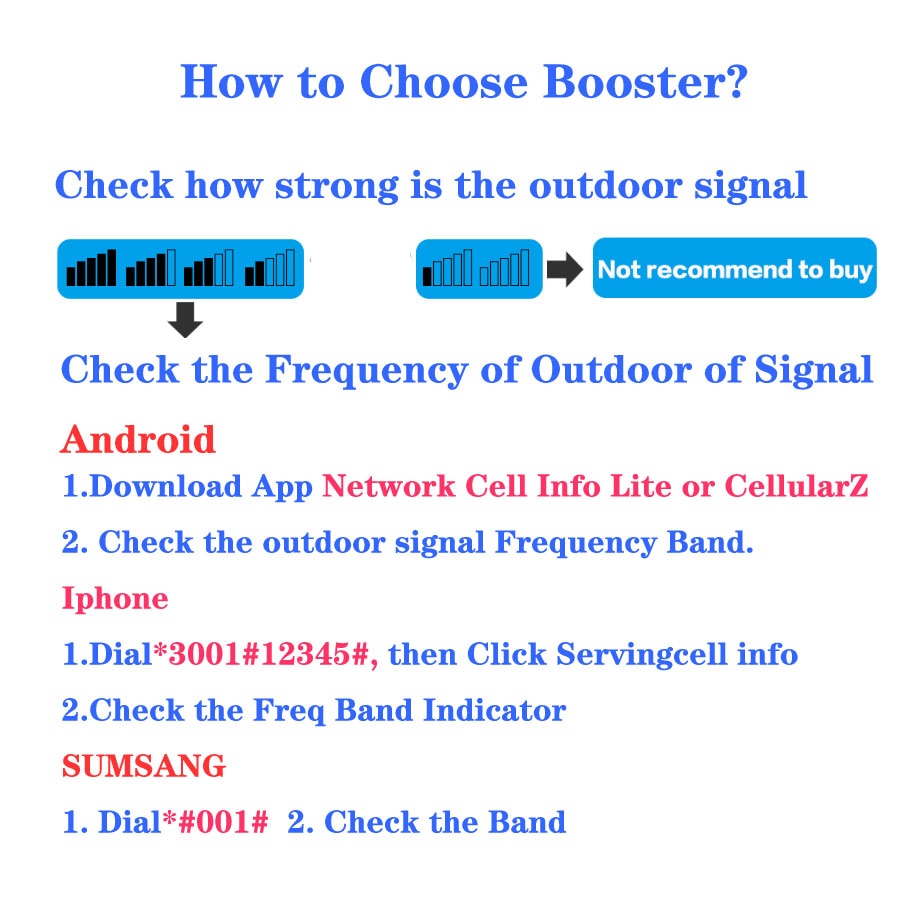 How to Choose Booster?

Check how strong is the outdoor signal

Not recommend to buy

Check the Frequency of Outdoor of Signal

Android

1.Download App Network Cell Info Lite or CellularZ

2. Check the outdoor signal Frequency Band.

Iphone

1.Dial*3001#12345#, then Click Servingcell info

2.Check the Freq Band Indicator

SUMSANG

1. Dial*#001# 2. Check the Band